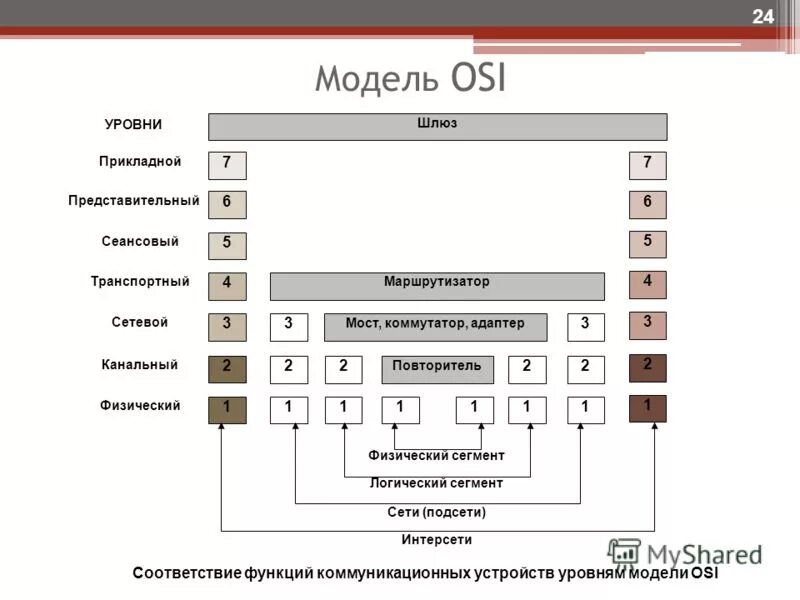 24

Модель OSI

УРОВНИ

Шлюз

Прикладной 7 7

Представительный 6 6

Сеансовый 5 5

Транспортный 4 Маршрутизатор 4

Сетевой 3 3 Мост, коммутатор, адаптер 3 3

Канальный 2 2 2 Повторитель 2 2 2

Физический 1 1 1 1 1 1 1 1

Физический сегмент

Логический сегмент

Сети (подсети)

Интерсети

MyShared

Соответствие функций коммуникационных устройств уровням модели OSI